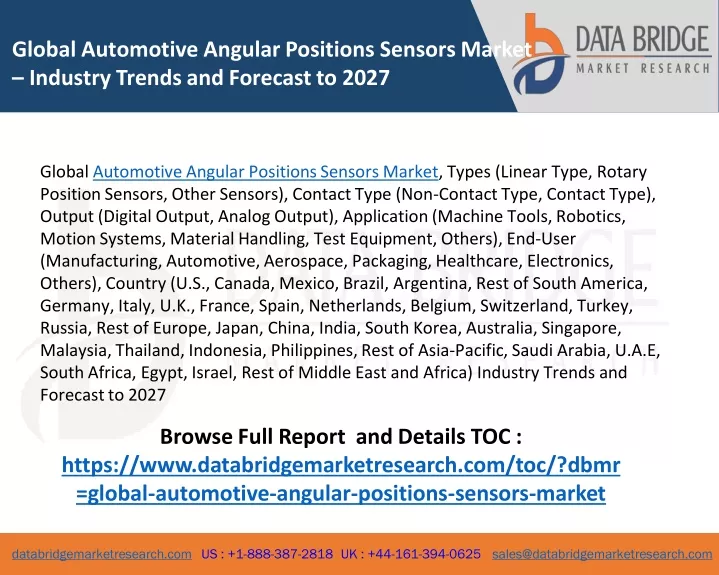 Global Automotive Angular Positions Sensors Market – Industry Trends and Forecast to 2027

DATA BRIDGE
MARKET RESEARCH

Global Automotive Angular Positions Sensors Market, Types (Linear Type, Rotary Position Sensors, Other Sensors), Contact Type (Non-Contact Type, Contact Type), Output (Digital Output, Analog Output), Application (Machine Tools, Robotics, Motion Systems, Material Handling, Test Equipment, Others), End-User (Manufacturing, Automotive, Aerospace, Packaging, Healthcare, Electronics, Others), Country (U.S., Canada, Mexico, Brazil, Argentina, Rest of South America, Germany, Italy, U.K., France, Spain, Netherlands, Belgium, Switzerland, Turkey, Russia, Rest of Europe, Japan, China, India, South Korea, Australia, Singapore, Malaysia, Thailand, Indonesia, Philippines, Rest of Asia-Pacific, Saudi Arabia, U.A.E, South Africa, Egypt, Israel, Rest of Middle East and Africa) Industry Trends and Forecast to 2027

Browse Full Report and Details TOC :
https://www.databridgemarketresearch.com/toc/?dbmr=global-automotive-angular-positions-sensors-market

databridgemarketresearch.com US : +1-888-387-2818 UK : +44-161-394-0625 sales@databridgemarketresearch.com